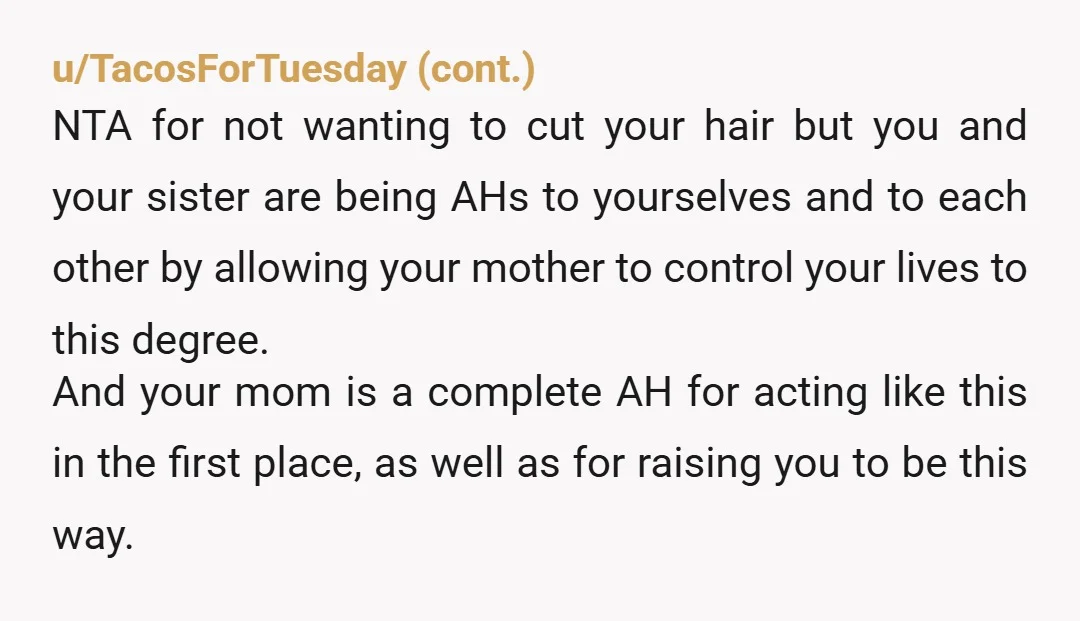 u/TacosForTuesday (cont.)
NTA for not wanting to cut your hair but you and your sister are being AHs to yourselves and to each other by allowing your mother to control your lives to this degree.
And your mom is a complete AH for acting like this in the first place, as well as for raising you to be this way.